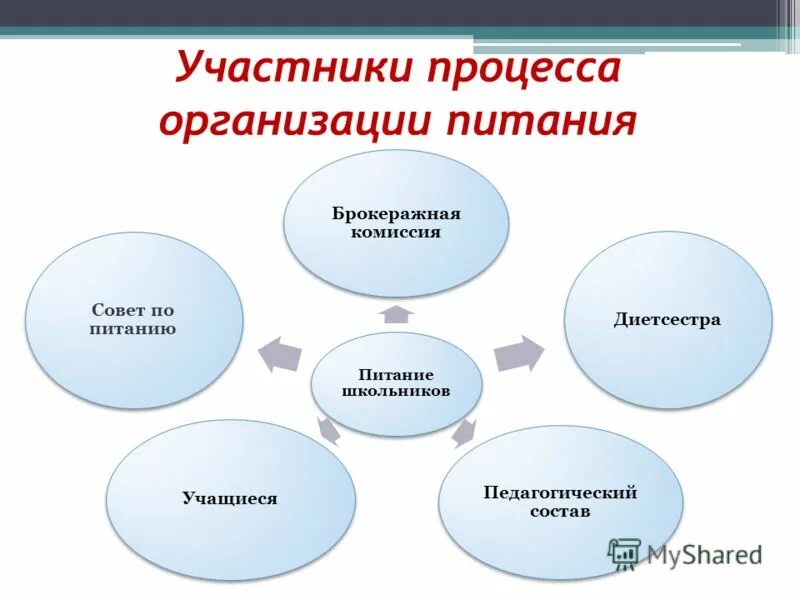 Участники процесса организации питания

Брокеражная комиссия

Совет по питанию

Диетсестра

Питание школьников

Учащиеся

Педагогический состав

MyShared